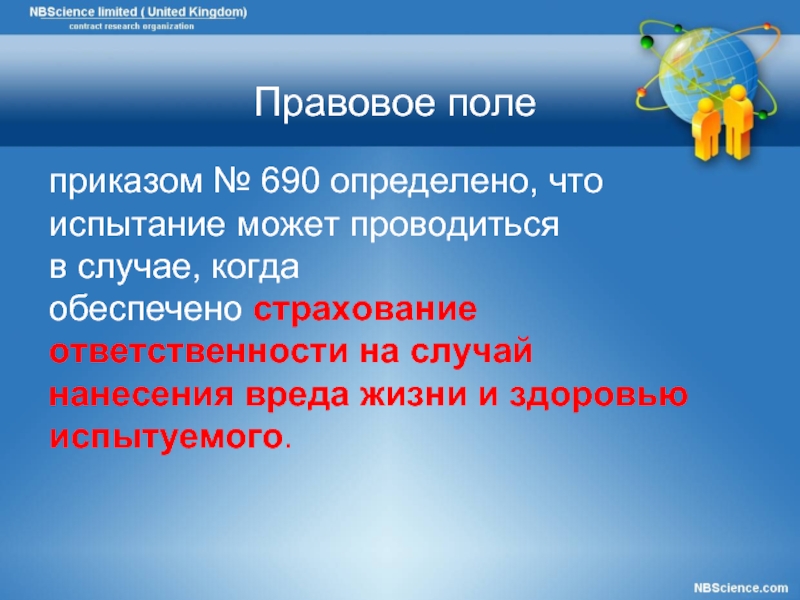 NBScience limited ( United Kingdom)
contract research organization

Правовое поле

приказом № 690 определено, что испытание может проводиться в случае, когда обеспечено страхование ответственности на случай нанесения вреда жизни и здоровью испытуемого.

NBScience.com